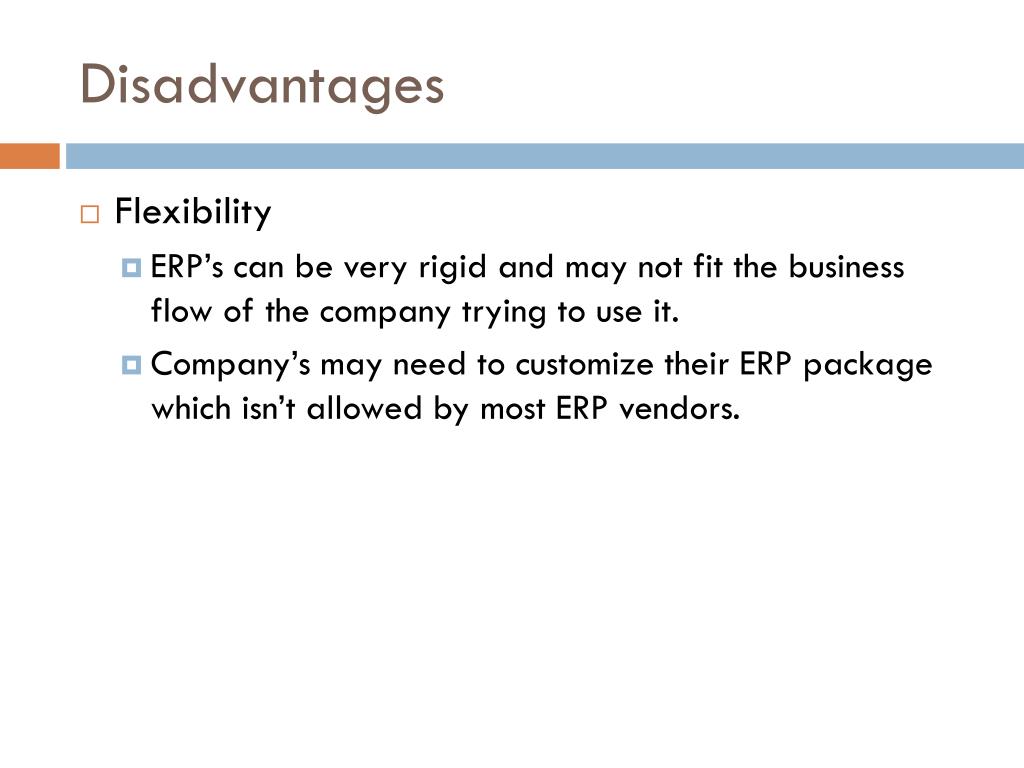 Disadvantages

Flexibility

ERP’s can be very rigid and may not fit the business flow of the company trying to use it.

Company’s may need to customize their ERP package which isn’t allowed by most ERP vendors.